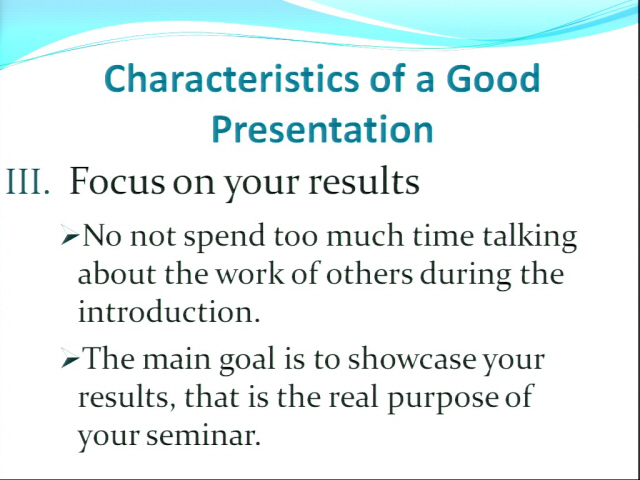 Characteristics of a Good Presentation

III. Focus on your results

➢No not spend too much time talking about the work of others during the introduction.

➢The main goal is to showcase your results, that is the real purpose of your seminar.